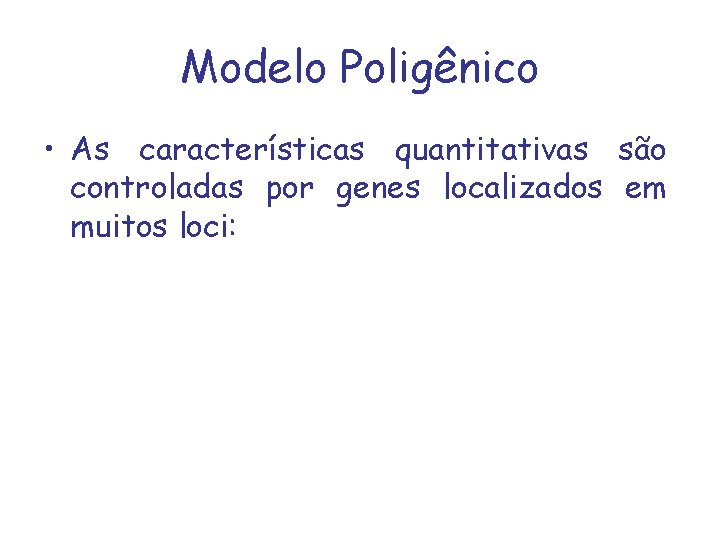 Modelo Poligênico

• As características quantitativas são controladas por genes localizados em muitos loci: